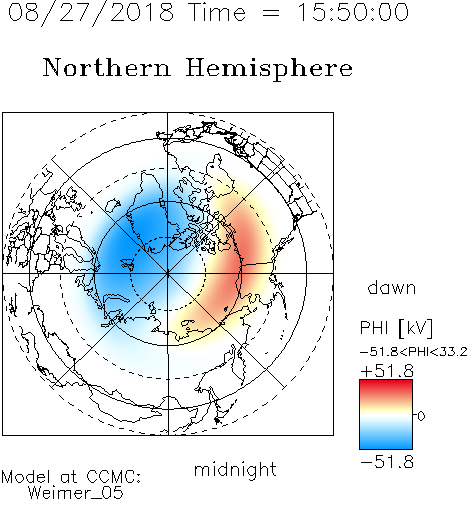 08/27/2018 Time = 15:50:00

Northern Hemisphere

dawn

PHI [kV]
−51.8<PHI<33.2
+51.8
0
−51.8

midnight

Model at CCMC:
Weimer_05